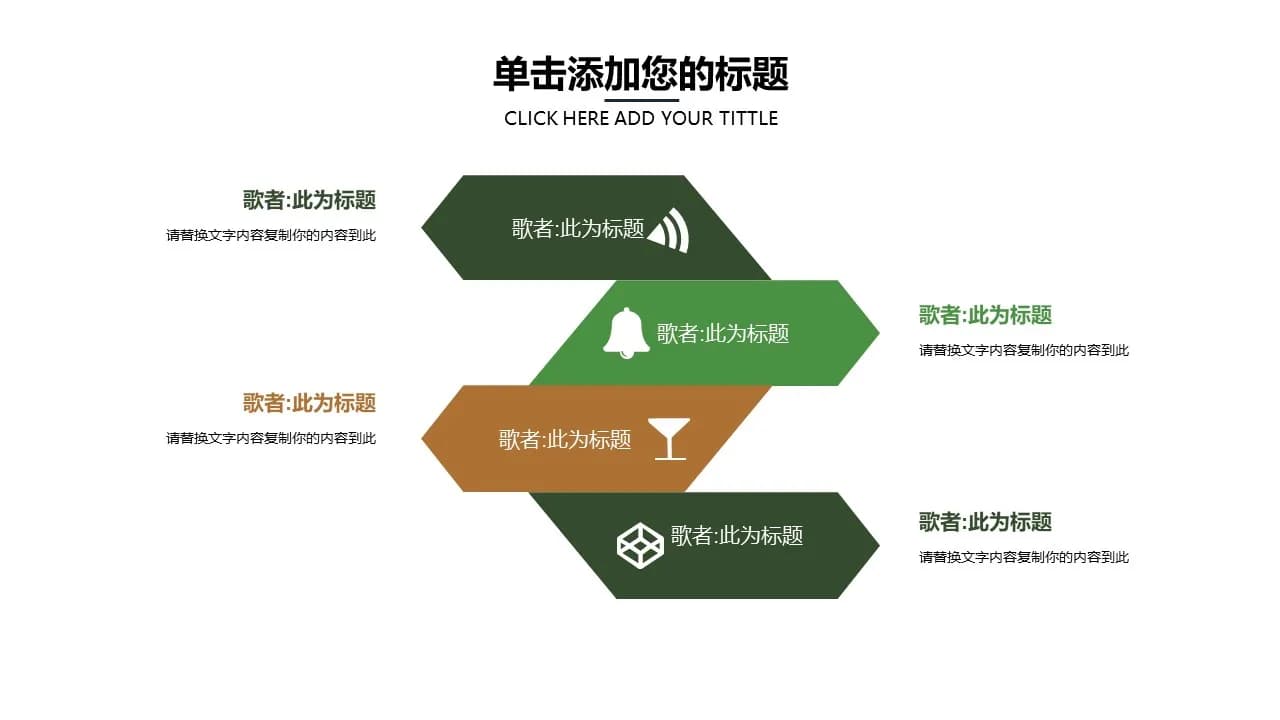 单击添加您的标题

CLICK HERE ADD YOUR TITTLE

歌者:此为标题

请替换文字内容复制你的内容到此

歌者:此为标题

歌者:此为标题

歌者:此为标题

请替换文字内容复制你的内容到此

歌者:此为标题

请替换文字内容复制你的内容到此

歌者:此为标题

歌者:此为标题

歌者:此为标题

请替换文字内容复制你的内容到此